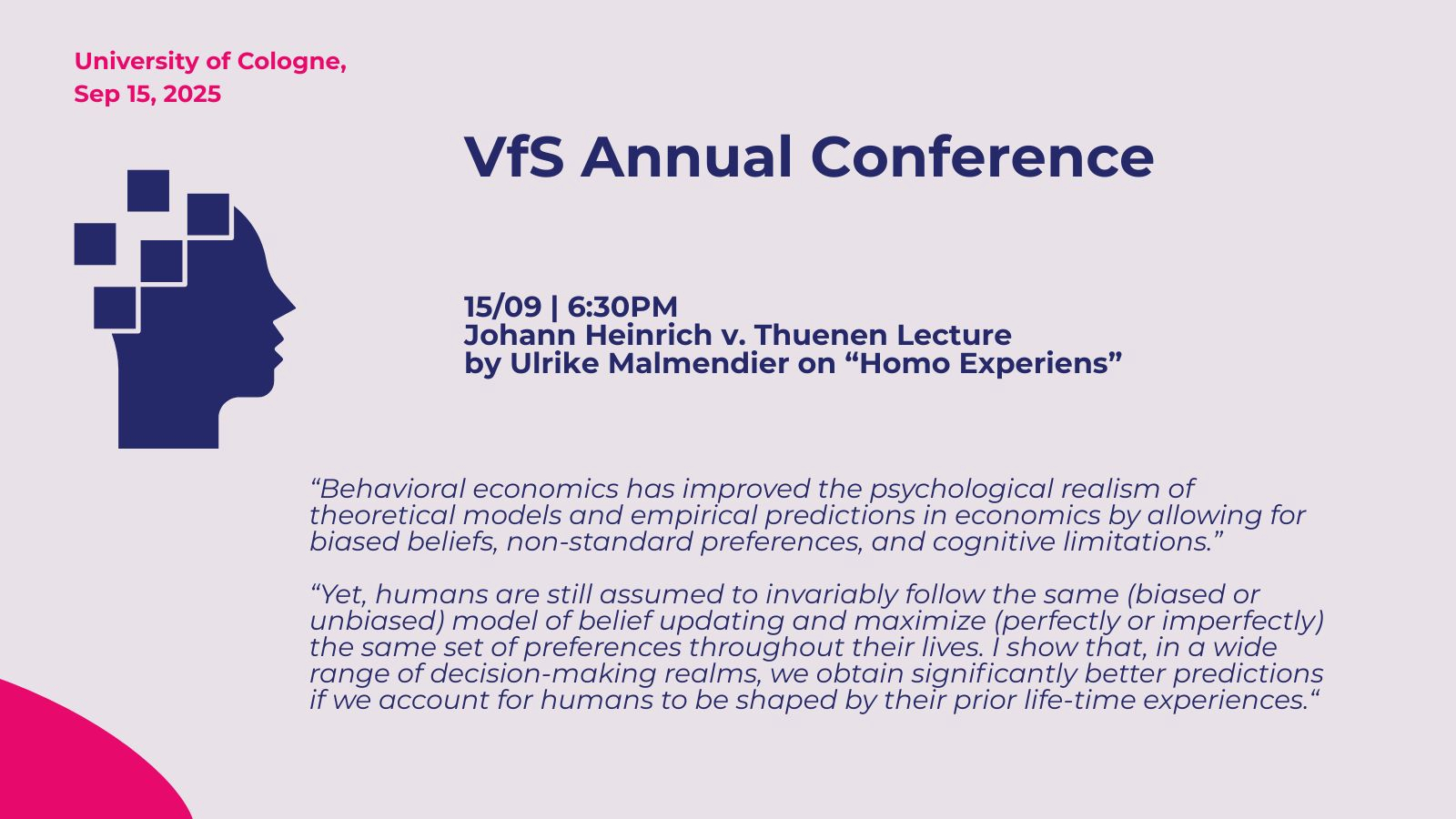 University of Cologne,
Sep 15, 2025

VfS Annual Conference

15/09 | 6:30PM
Johann Heinrich v. Thuenen Lecture
by Ulrike Malmendier on “Homo Experiens”

“Behavioral economics has improved the psychological realism of theoretical models and empirical predictions in economics by allowing for biased beliefs, non-standard preferences, and cognitive limitations.”

“Yet, humans are still assumed to invariably follow the same (biased or unbiased) model of belief updating and maximize (perfectly or imperfectly) the same set of preferences throughout their lives. I show that, in a wide range of decision-making realms, we obtain significantly better predictions if we account for humans to be shaped by their prior life-time experiences.“